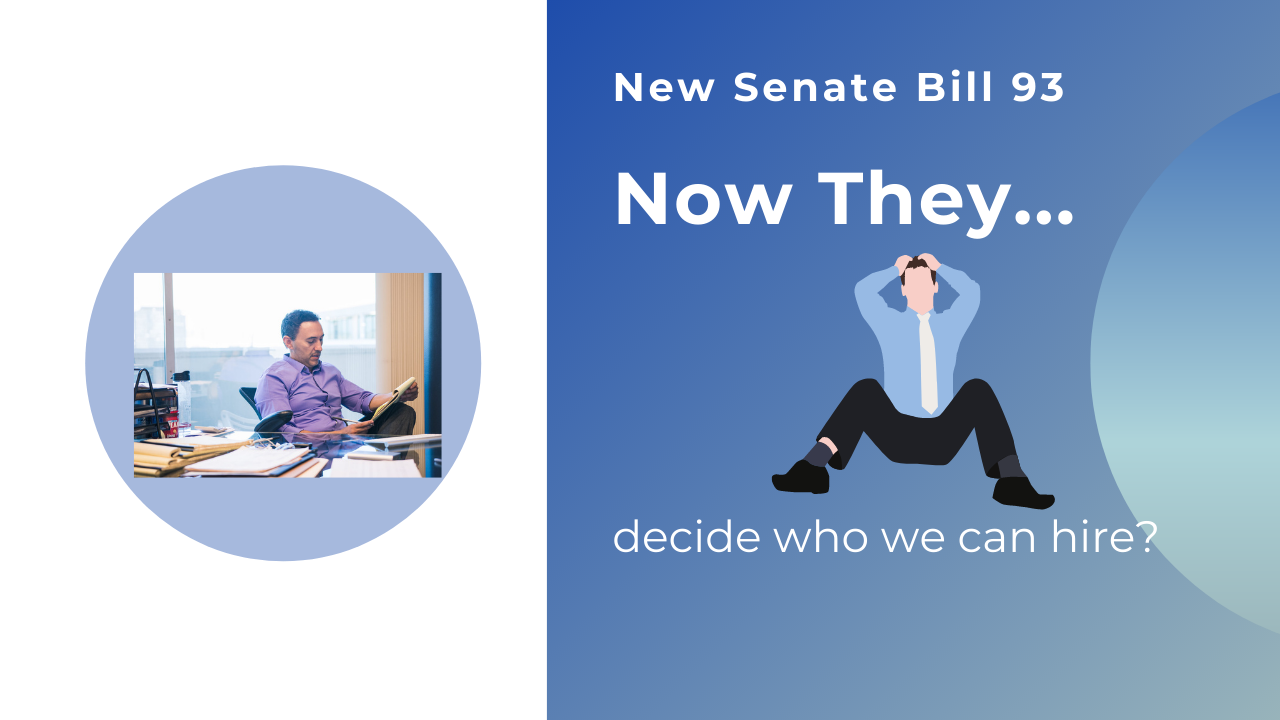 New Senate Bill 93

Now They...

decide who we can hire?